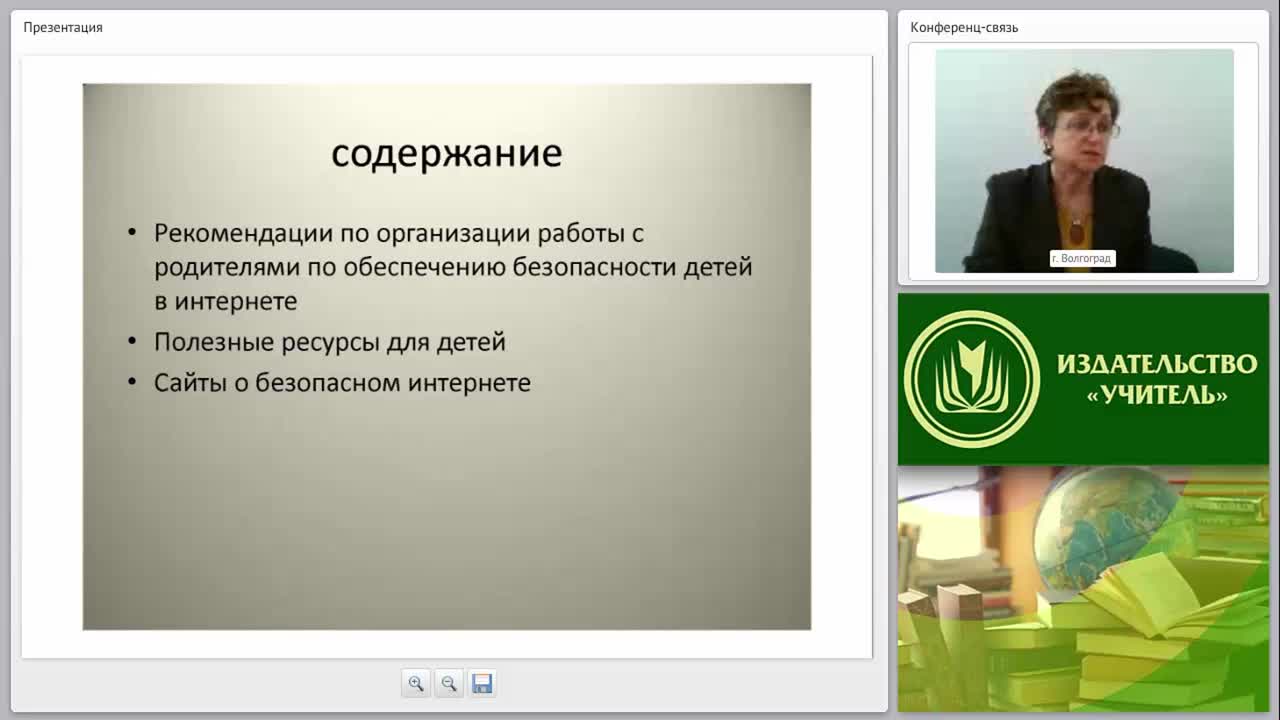 Презентация

содержание

• Рекомендации по организации работы с родителями по обеспечению безопасности детей в интернете
• Полезные ресурсы для детей
• Сайты о безопасном интернете

Конференц-связь

г. Волгоград

ИЗДАТЕЛЬСТВО «УЧИТЕЛЬ»